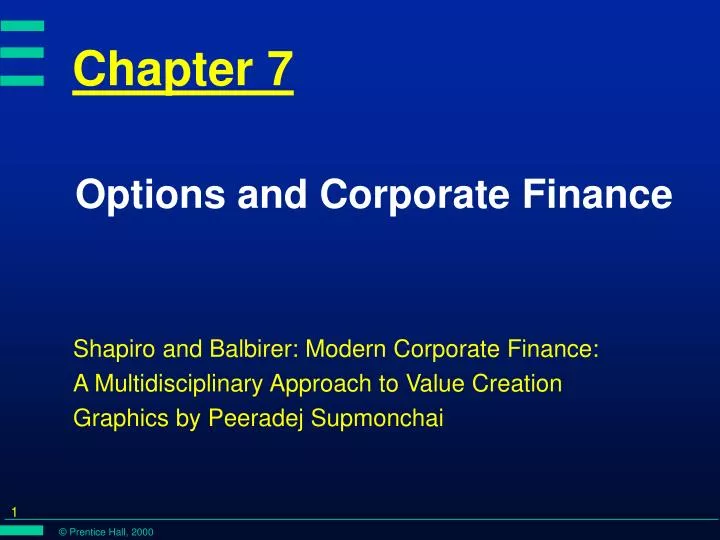 Chapter 7

Options and Corporate Finance

Shapiro and Balbirer: Modern Corporate Finance: A Multidisciplinary Approach to Value Creation
Graphics by Peeradej Supmonchai

1

© Prentice Hall, 2000